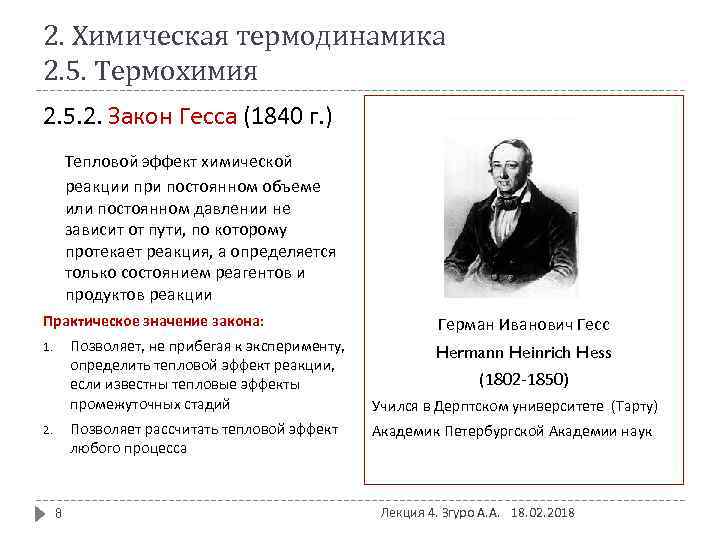 2. Химическая термодинамика
2.5. Термохимия

2.5.2. Закон Гесса (1840 г.)

Тепловой эффект химической реакции при постоянном объеме или постоянном давлении не зависит от пути, по которому протекает реакция, а определяется только состоянием реагентов и продуктов реакции

Практическое значение закона:

1. Позволяет, не прибегая к эксперименту, определить тепловой эффект реакции, если известны тепловые эффекты промежуточных стадий
2. Позволяет рассчитать тепловой эффект любого процесса

Герман Иванович Гесс
Hermann Heinrich Hess
(1802-1850)
Учился в Дерптском университете (Тарту)
Академик Петербургской Академии наук

8
Лекция 4. Згуро А.А. 18.02.2018